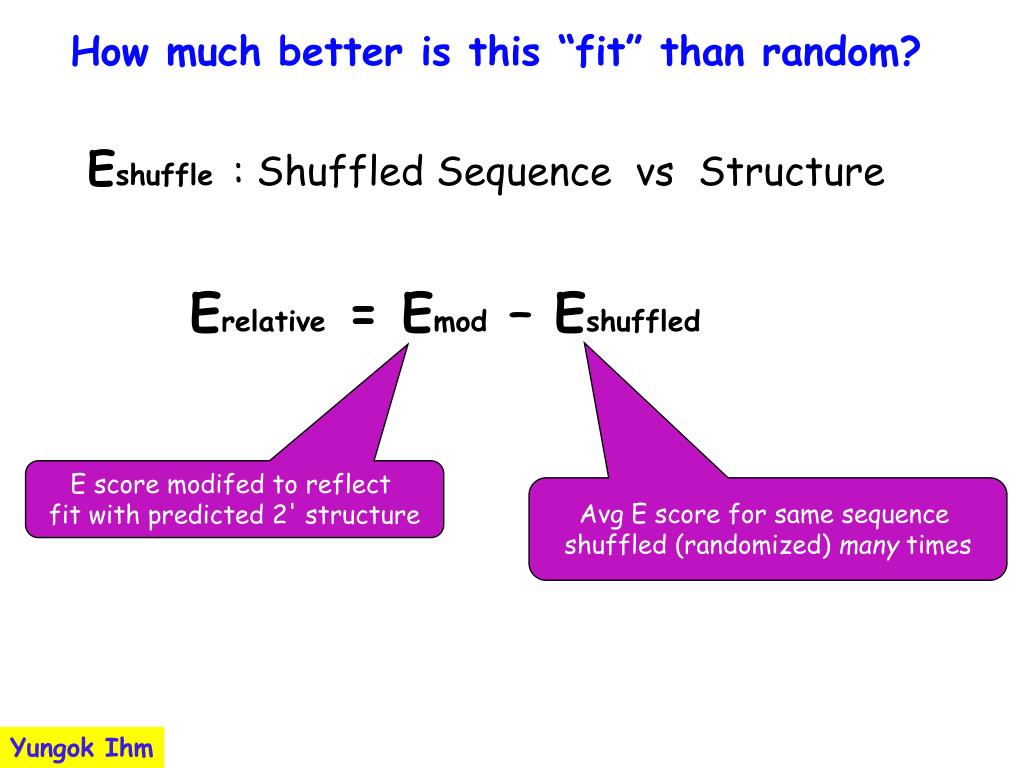 How much better is this “fit” than random?

$E_{shuffle}$ : Shuffled Sequence vs Structure

$E_{relative} = E_{mod} - E_{shuffled}$

E score modifed to reflect fit with predicted 2' structure

Avg E score for same sequence shuffled (randomized) many times

Yungok Ihm